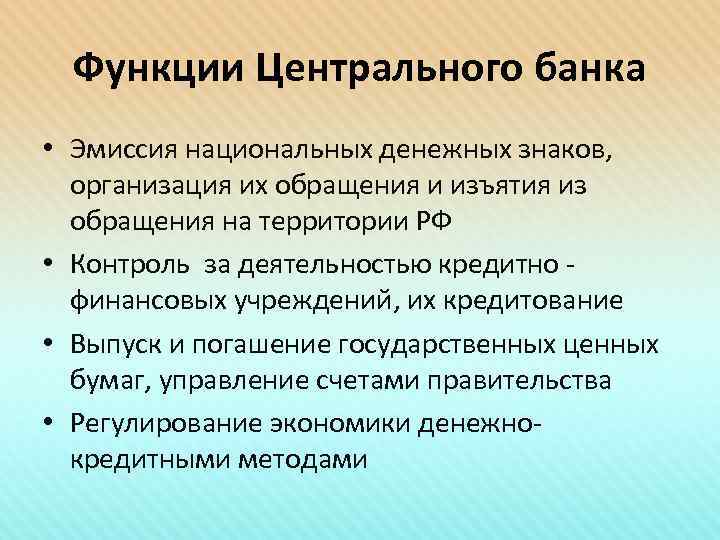 Функции Центрального банка

• Эмиссия национальных денежных знаков, организация их обращения и изъятия из обращения на территории РФ
• Контроль за деятельностью кредитно - финансовых учреждений, их кредитование
• Выпуск и погашение государственных ценных бумаг, управление счетами правительства
• Регулирование экономики денежно-кредитными методами